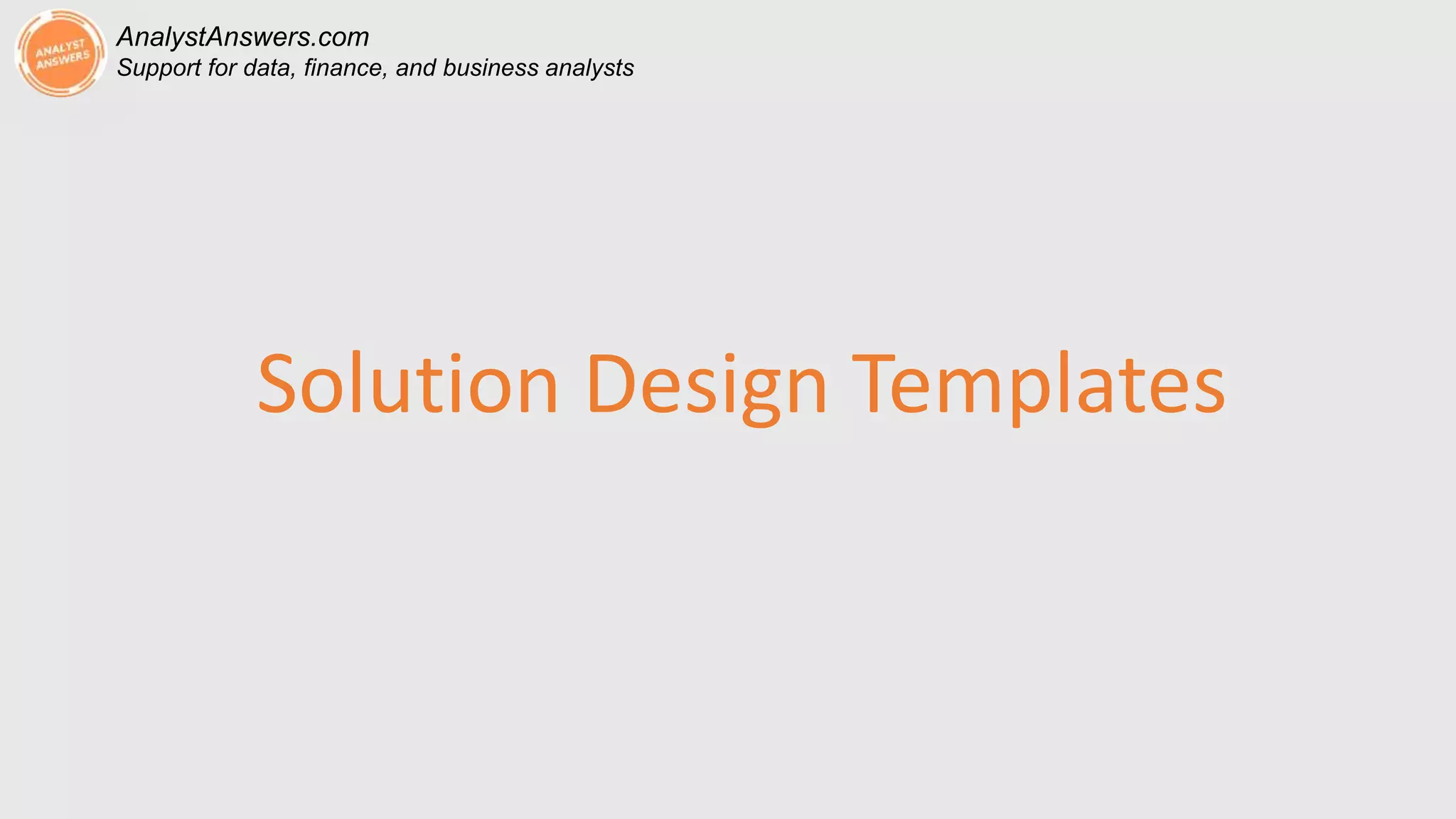 ANALYST ANSWERS

AnalystAnswers.com
Support for data, finance, and business analysts

Solution Design Templates